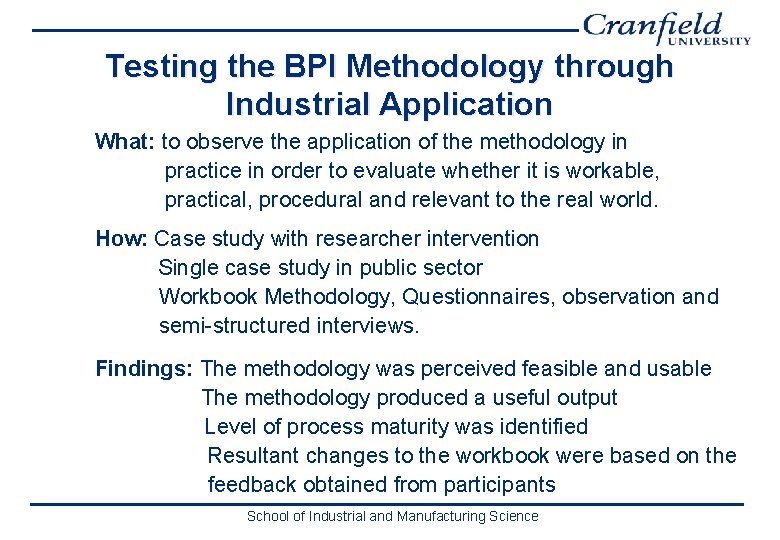 Cranfield UNIVERSITY

Testing the BPI Methodology through Industrial Application

What: to observe the application of the methodology in practice in order to evaluate whether it is workable, practical, procedural and relevant to the real world.

How: Case study with researcher intervention
Single case study in public sector
Workbook Methodology, Questionnaires, observation and semi-structured interviews.

Findings: The methodology was perceived feasible and usable
The methodology produced a useful output
Level of process maturity was identified
Resultant changes to the workbook were based on the feedback obtained from participants

School of Industrial and Manufacturing Science